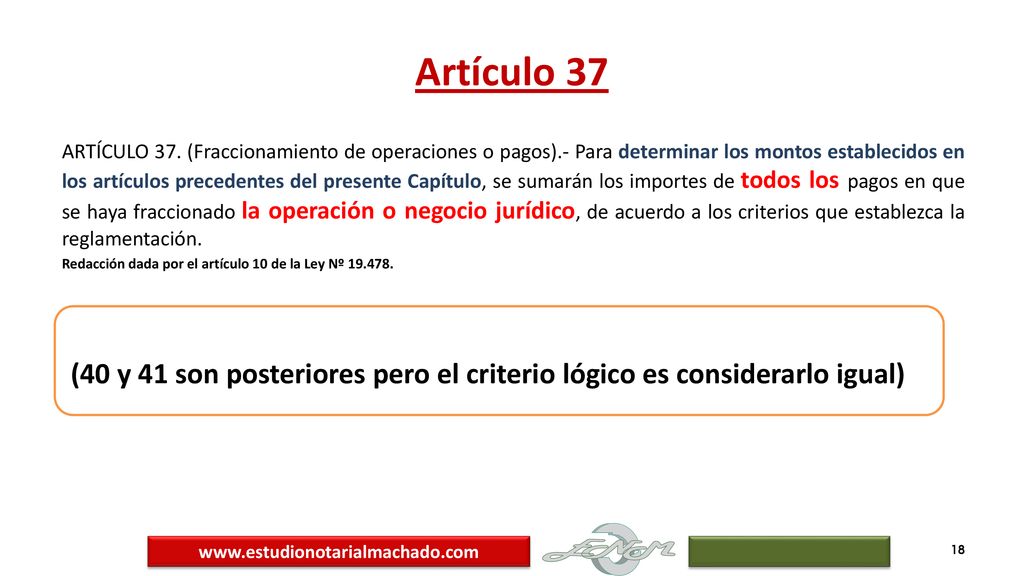 Artículo 37

ARTÍCULO 37. (Fraccionamiento de operaciones o pagos).- Para determinar los montos establecidos en los artículos precedentes del presente Capítulo, se sumarán los importes de todos los pagos en que se haya fraccionado la operación o negocio jurídico, de acuerdo a los criterios que establezca la reglamentación.
Redacción dada por el artículo 10 de la Ley Nº 19.478.

(40 y 41 son posteriores pero el criterio lógico es considerarlo igual)

www.estudionotarialmachado.com

18